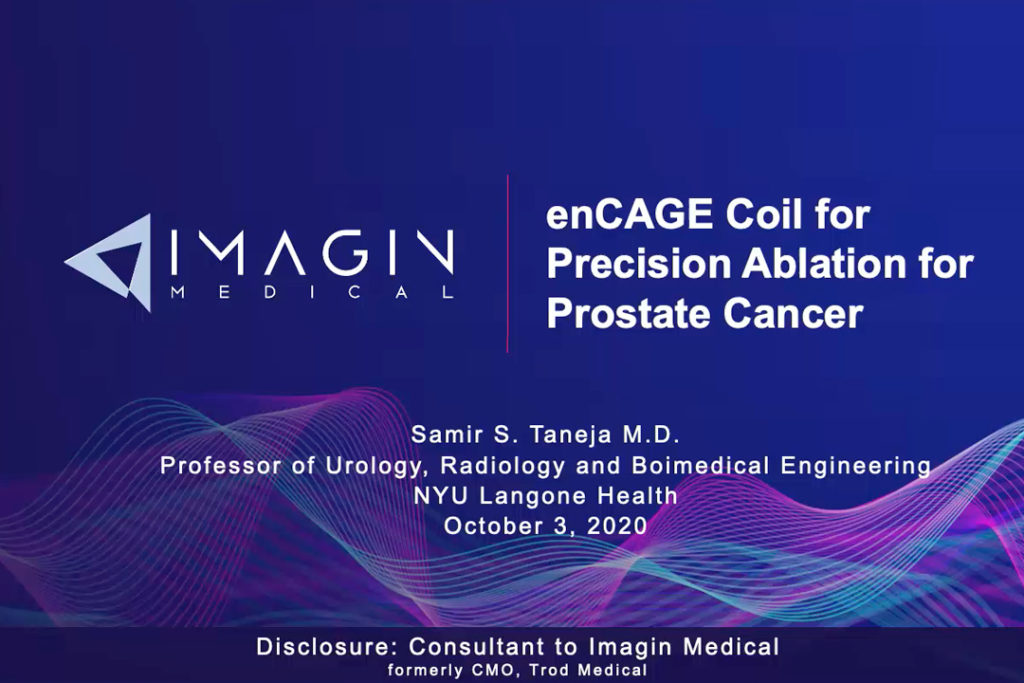 IMAGIN
MEDICAL

enCAGE Coil for Precision Ablation for Prostate Cancer

Samir S. Taneja M.D.
Professor of Urology, Radiology and Boimedical Engineering
NYU Langone Health
October 3, 2020

Disclosure: Consultant to Imagin Medical
formerly CMO, Trod Medical